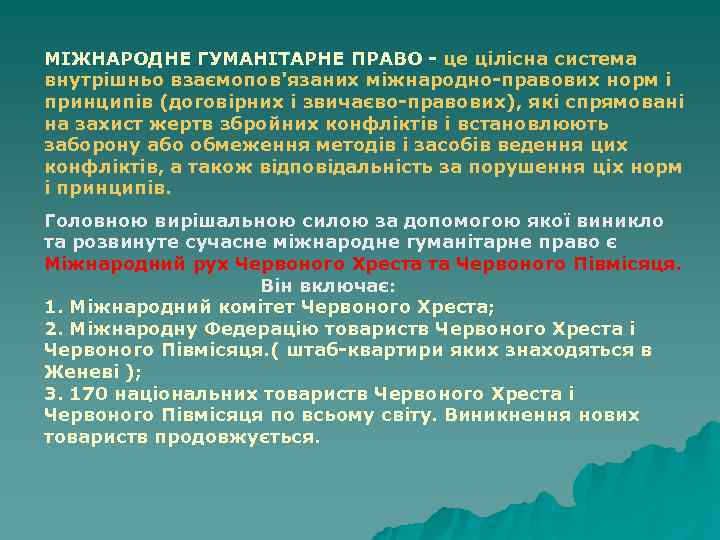 МІЖНАРОДНЕ ГУМАНІТАРНЕ ПРАВО - це цілісна система внутрішньо взаємопов'язаних міжнародно-правових норм і принципів (договірних і звичаєво-правових), які спрямовані на захист жертв збройних конфліктів і встановлюють заборону або обмеження методів і засобів ведення цих конфліктів, а також відповідальність за порушення ціх норм і принципів.

Головною вирішальною силою за допомогою якої виникло та розвинуте сучасне міжнародне гуманітарне право є Міжнародний рух Червоного Хреста та Червоного Півмісяця.

Він включає:
1. Міжнародний комітет Червоного Хреста;
2. Міжнародну Федерацію товариств Червоного Хреста і Червоного Півмісяця.( штаб-квартири яких знаходяться в Женеві );
3. 170 національних товариств Червоного Хреста і Червоного Півмісяця по всьому світу. Виникнення нових товариств продовжується.